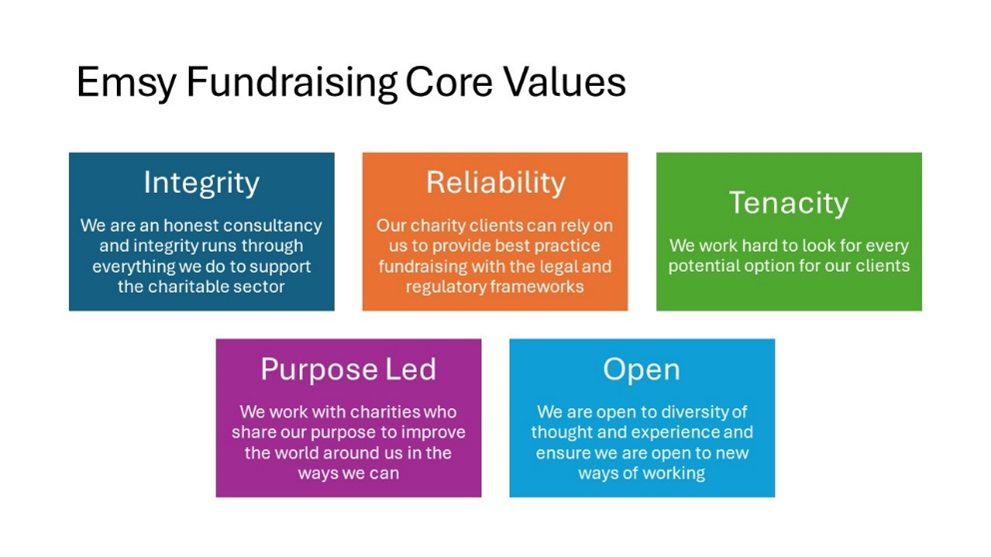 Emsy Fundraising Core Values

Integrity

We are an honest consultancy and integrity runs through everything we do to support the charitable sector

Reliability

Our charity clients can rely on us to provide best practice fundraising with the legal and regulatory frameworks

Tenacity

We work hard to look for every potential option for our clients

Purpose Led

We work with charities who share our purpose to improve the world around us in the ways we can

Open

We are open to diversity of thought and experience and ensure we are open to new ways of working